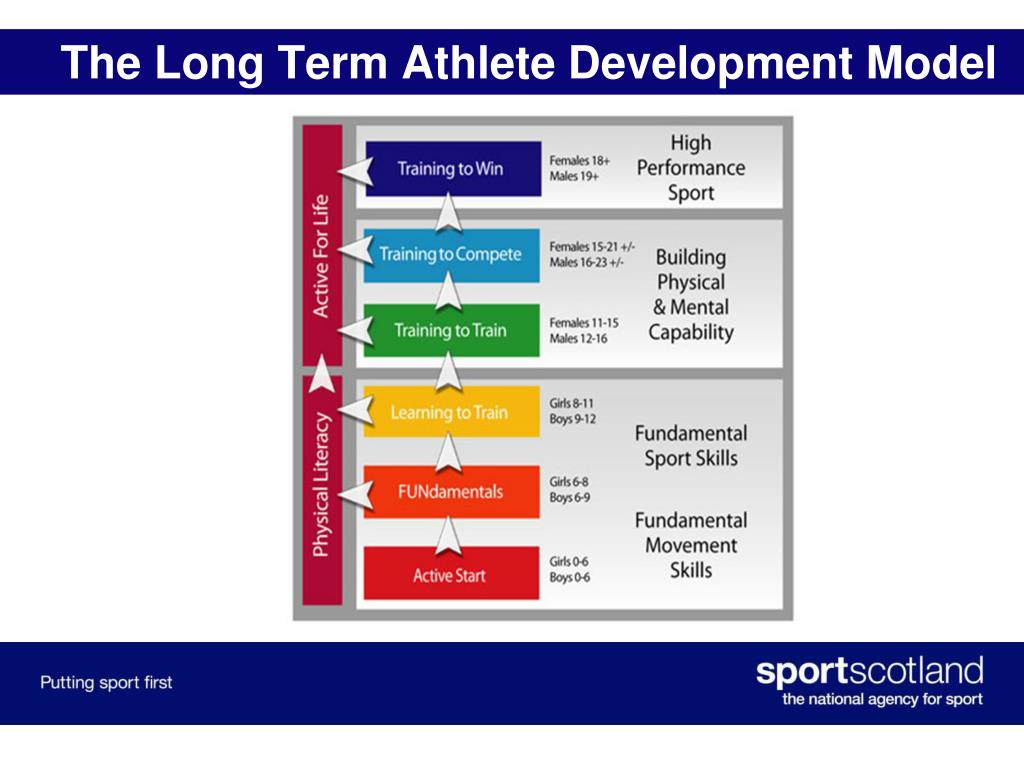 The Long Term Athlete Development Model

Active For Life

Physical Literacy

Training to Win

Females 18+
Males 19+

High Performance Sport

Training to Compete

Females 15-21 +/-
Males 16-23 +/-

Training to Train

Females 11-15
Males 12-16

Building Physical & Mental Capability

Learning to Train

Girls 8-11
Boys 9-12

Fundamental Sport Skills

FUNdamentals

Girls 6-8
Boys 6-9

Active Start

Girls 0-6
Boys 0-6

Fundamental Movement Skills

Putting sport first

sportscotland
the national agency for sport